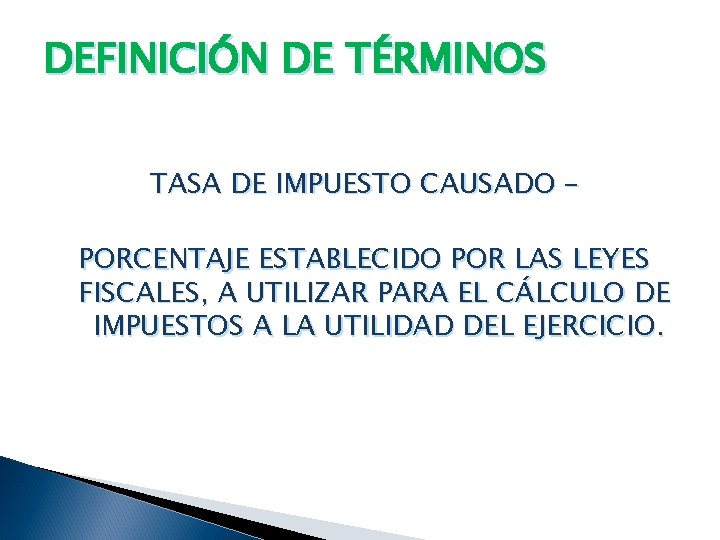 DEFINICIÓN DE TÉRMINOS

TASA DE IMPUESTO CAUSADO –

PORCENTAJE ESTABLECIDO POR LAS LEYES FISCALES, A UTILIZAR PARA EL CÁLCULO DE IMPUESTOS A LA UTILIDAD DEL EJERCICIO.